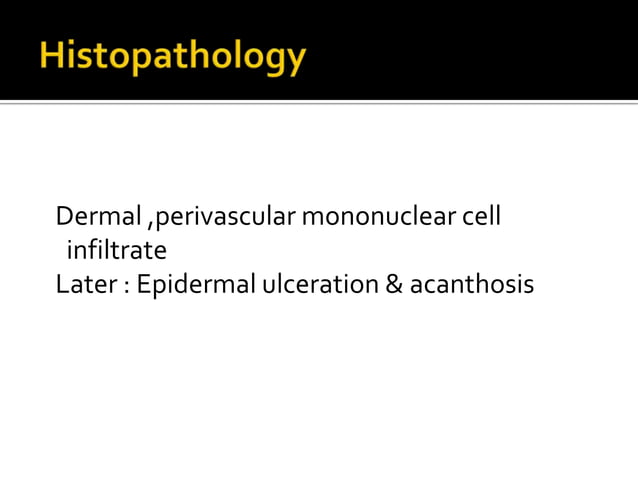 Histopathology

Dermal ,perivascular mononuclear cell infiltrate
Later : Epidermal ulceration & acanthosis